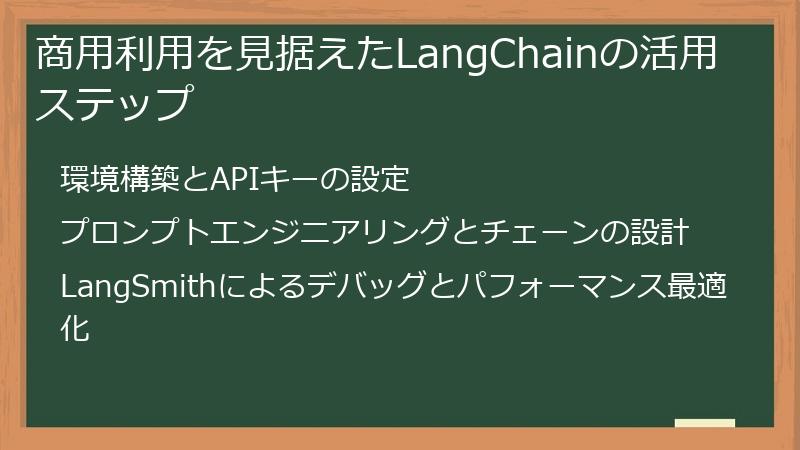 商用利用を見据えたLangChainの活用ステップ

環境構築とAPIキーの設定

プロンプトエンジニアリングとチェーンの設計

LangSmithによるデバッグとパフォーマンス最適化